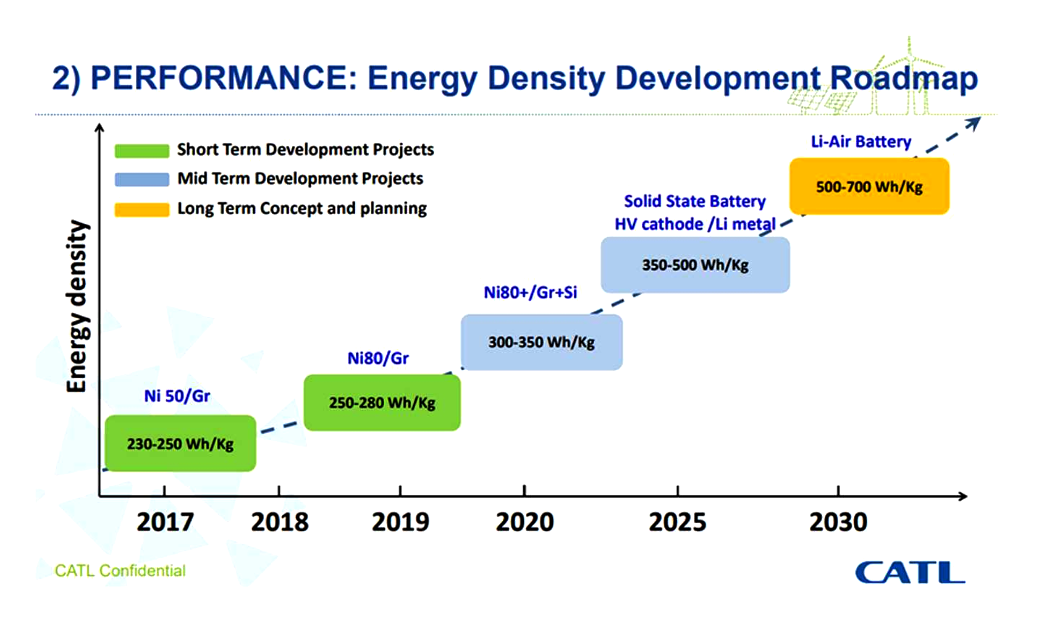 2) PERFORMANCE: Energy Density Development Roadmap

Short Term Development Projects
Mid Term Development Projects
Long Term Concept and planning

Energy density

Ni 50/Gr
230-250 Wh/Kg

Ni80/Gr
250-280 Wh/Kg

Ni80+/Gr+Si
300-350 Wh/Kg

Solid State Battery
HV cathode /Li metal
350-500 Wh/Kg

Li-Air Battery
500-700 Wh/Kg

2017 2018 2019 2020 2025 2030

CATL Confidential

CATL